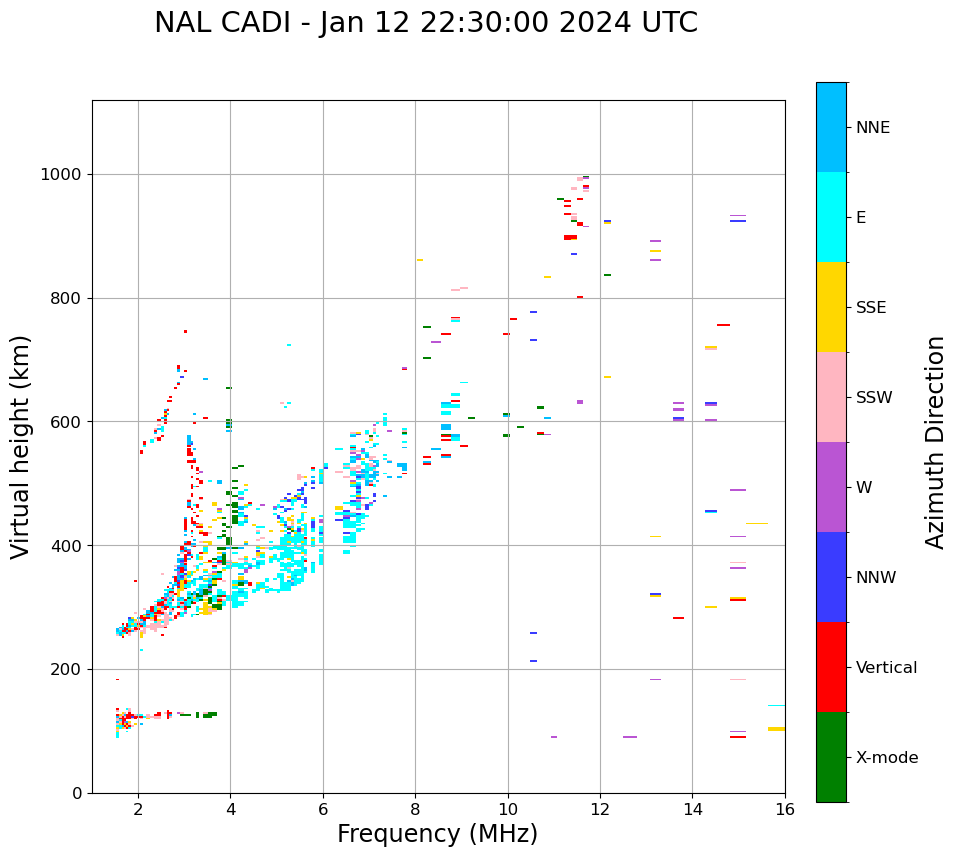 NAL CADI - Jan 12 22:30:00 2024 UTC

Virtual height (km)

1000
800
600
400
200
0

2
4
6
8
10
12
14
16

Frequency (MHz)

NNE
E
SSE
SSW
W
NNW
Vertical
X-mode

Azimuth Direction